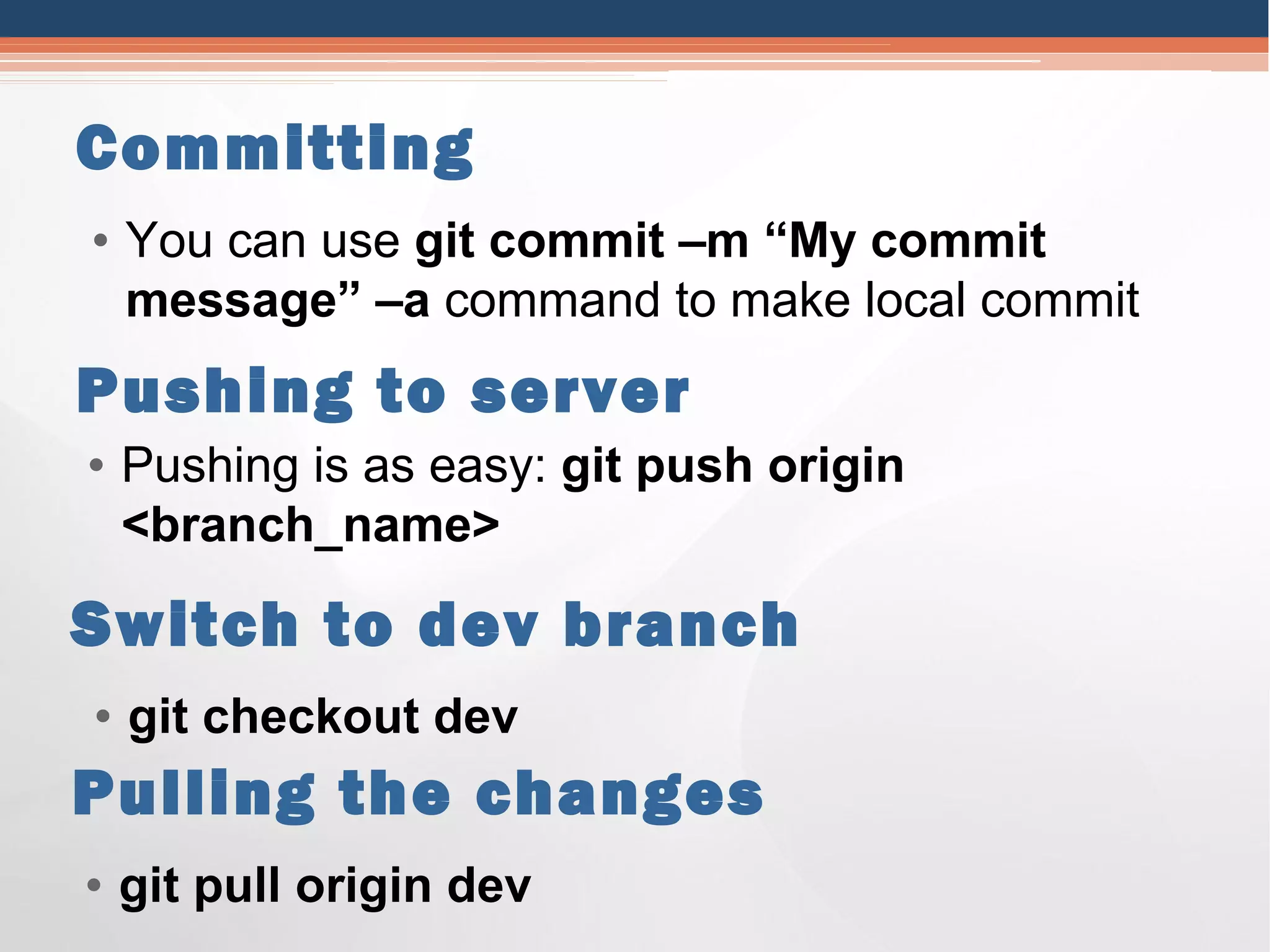 Committing

• You can use git commit –m “My commit message” –a command to make local commit

Pushing to server

• Pushing is as easy: git push origin <branch_name>

Switch to dev branch

• git checkout dev

Pulling the changes

• git pull origin dev